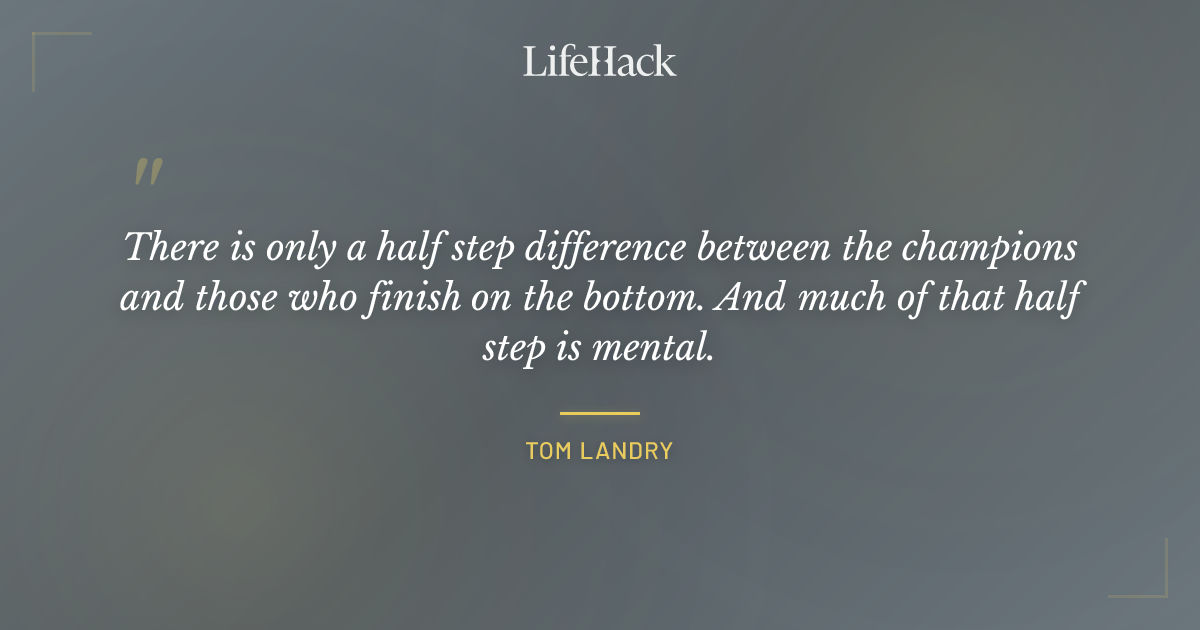 LifeHack

"

There is only a half step difference between the champions and those who finish on the bottom. And much of that half step is mental.

TOM LANDRY